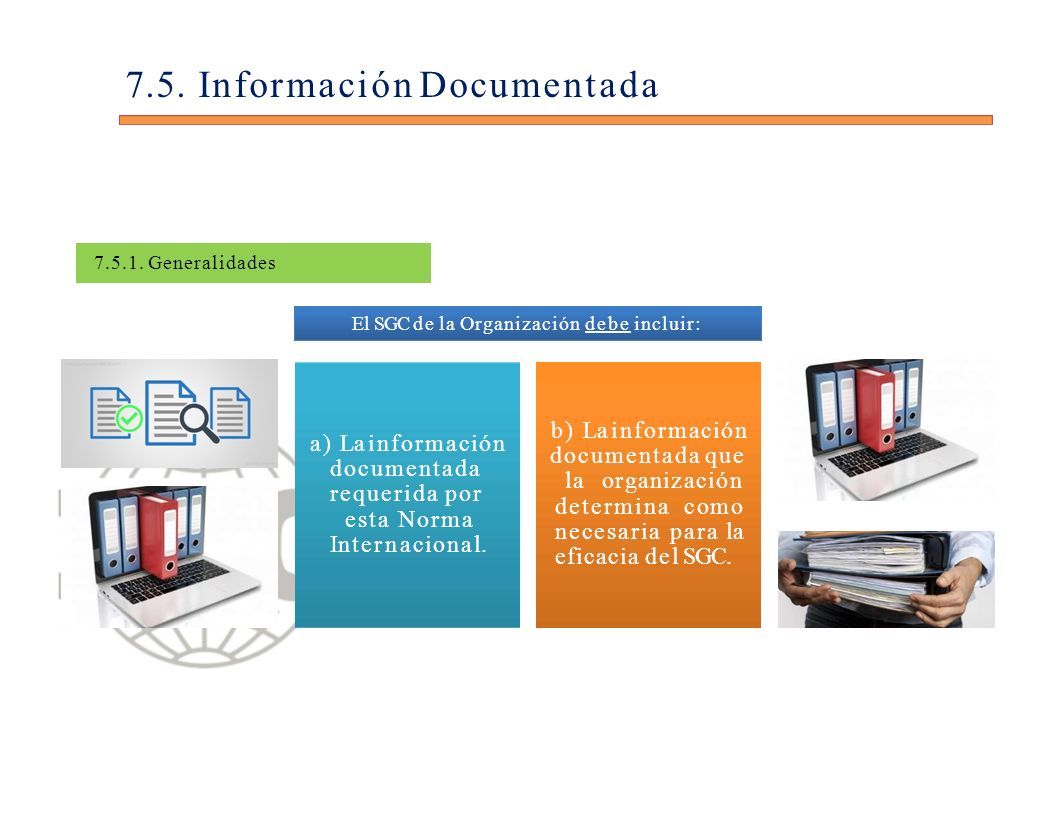 7.5. Información Documentada

7.5.1. Generalidades

El SGC de la Organización debe incluir:

a) La información documentada requerida por esta Norma Internacional.

b) La información documentada que la organización determina como necesaria para la eficacia del SGC.